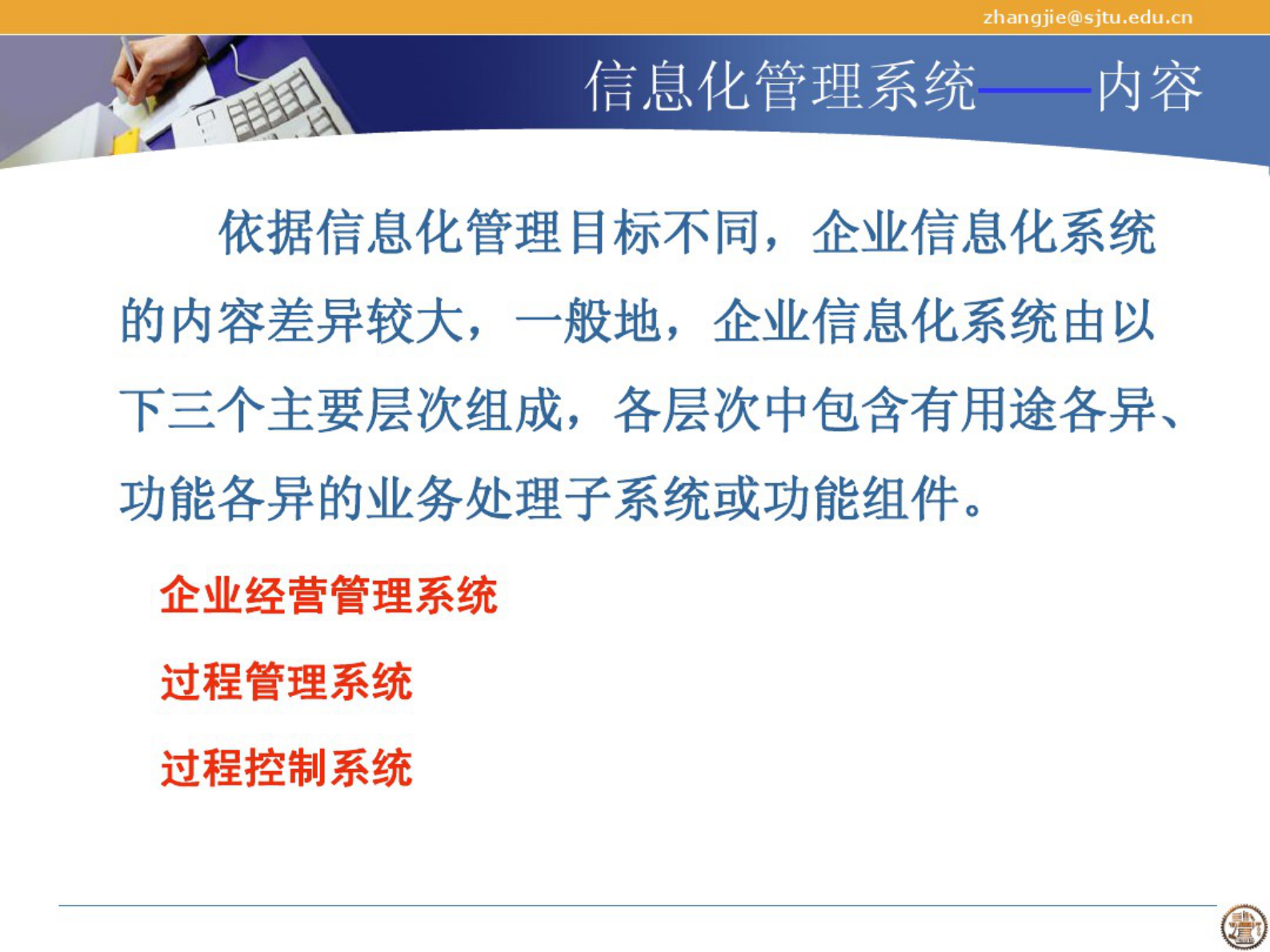 zhangjie@sjtu.edu.cn

信息化管理系统——内容

依据信息化管理目标不同，企业信息化系统的内容差异较大，一般地，企业信息化系统由以下三个主要层次组成，各层次中包含有用途各异、功能各异的业务处理子系统或功能组件。

企业经营管理系统

过程管理系统

过程控制系统